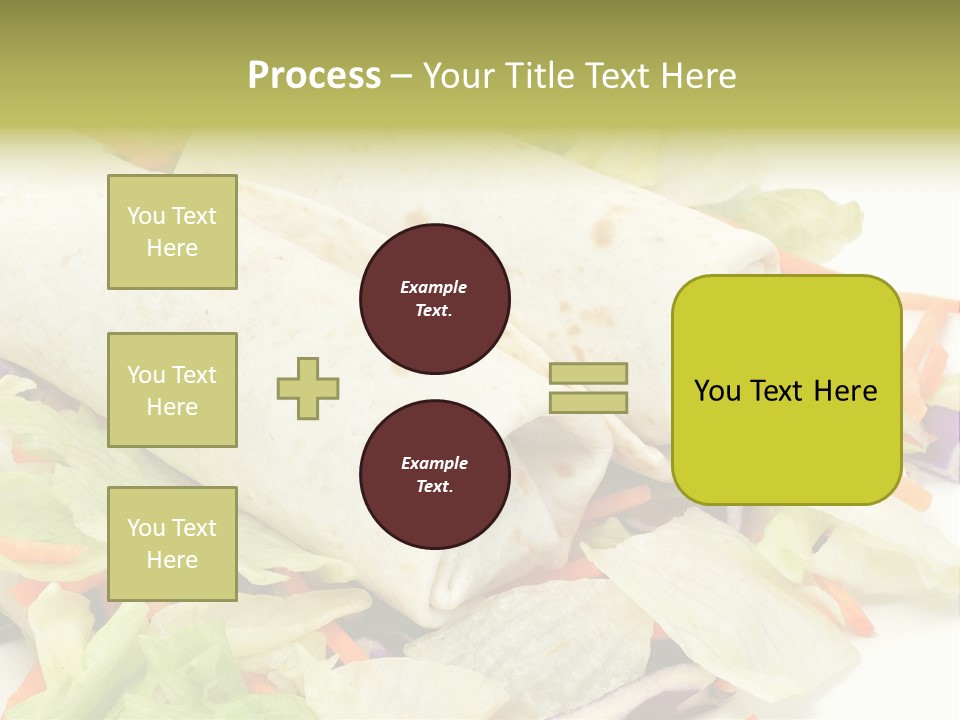 Process – Your Title Text Here

You Text Here

You Text Here

You Text Here

Example Text.

Example Text.

You Text Here